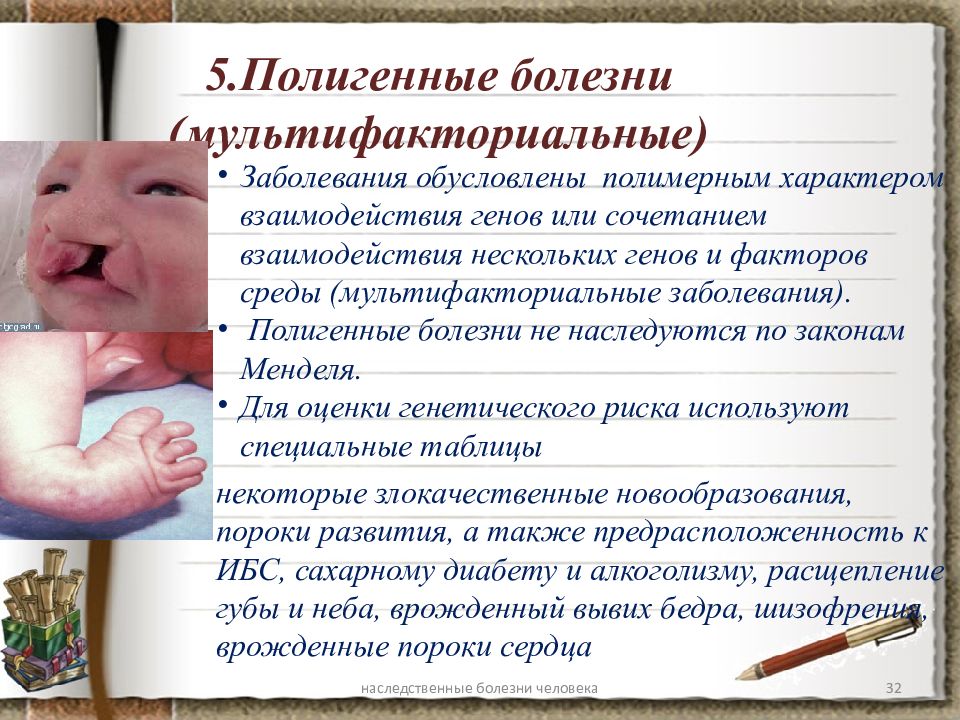 5.Полигенные болезни (мультифакториальные)

• Заболевания обусловлены полимерным характером взаимодействия генов или сочетанием взаимодействия нескольких генов и факторов среды (мультифакториальные заболевания).
• Полигенные болезни не наследуются по законам Менделя.
• Для оценки генетического риска используют специальные таблицы

некоторые злокачественные новообразования, пороки развития, а также предрасположенность к ИБС, сахарному диабету и алкоголизму, расщепление губы и неба, врожденный вывих бедра, шизофрения, врожденные пороки сердца

наследственные болезни человека

32